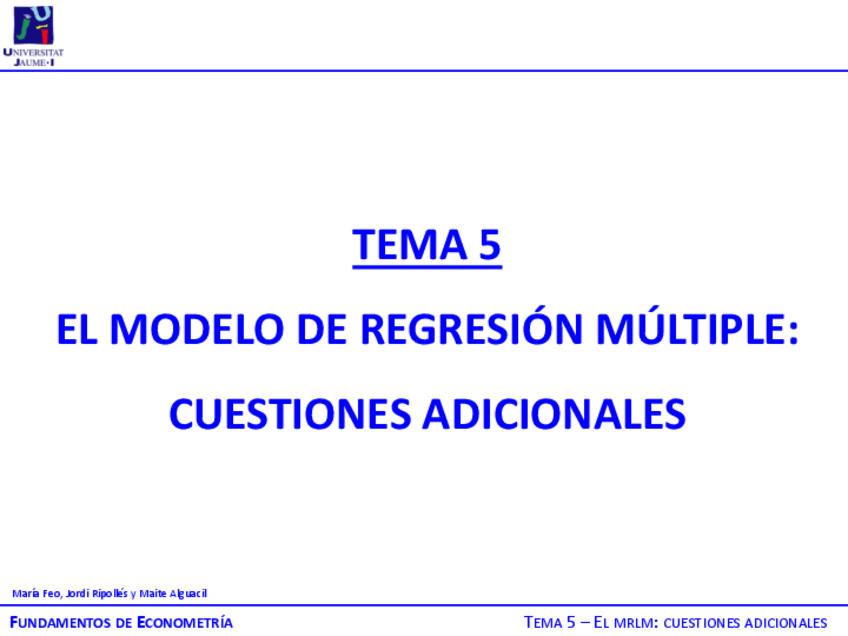 UNIVERSITAT JAUME·I

TEMA 5

EL MODELO DE REGRESIÓN MÚLTIPLE:

CUESTIONES ADICIONALES

María Feo, Jordi Ripollés y Maite Alguacil

FUNDAMENTOS DE ECONOMETRÍA

TEMA 5 – EL MRLM: CUESTIONES ADICIONALES